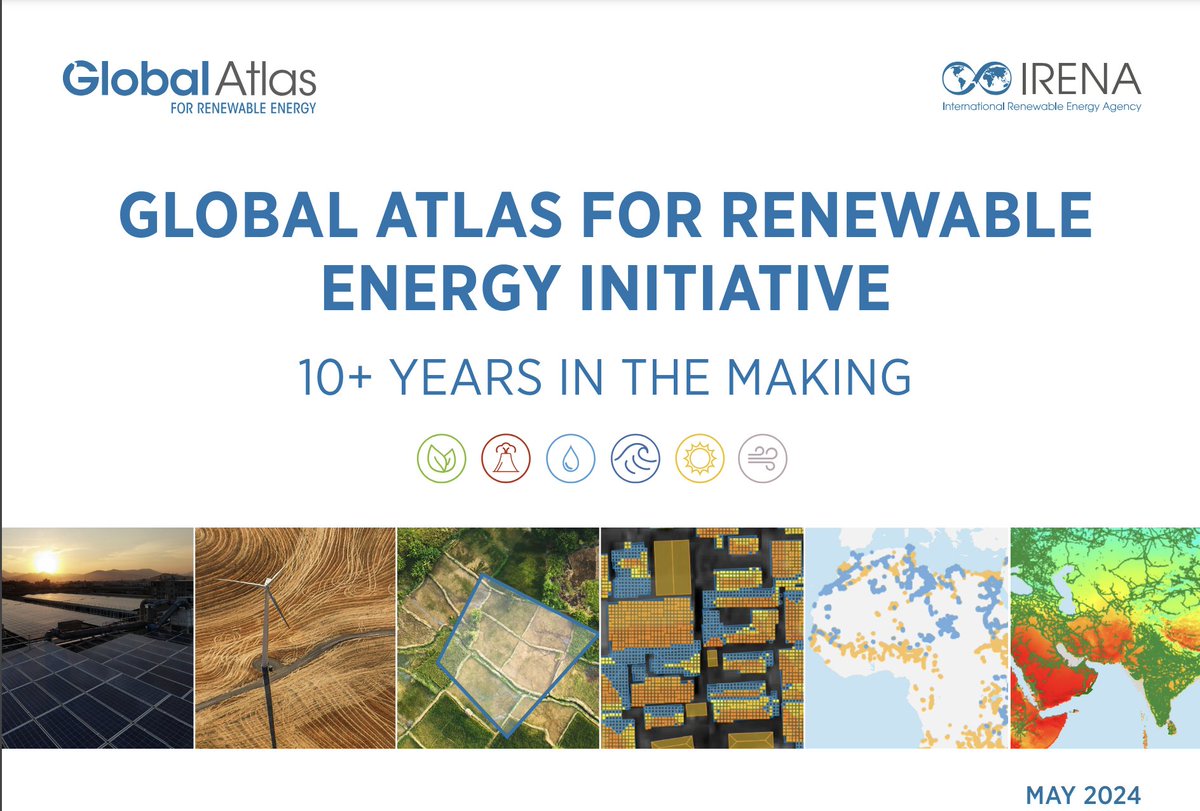 Global Atlas
FOR RENEWABLE ENERGY

IRENA
International Renewable Energy Agency

GLOBAL ATLAS FOR RENEWABLE ENERGY INITIATIVE

10+ YEARS IN THE MAKING

MAY 2024